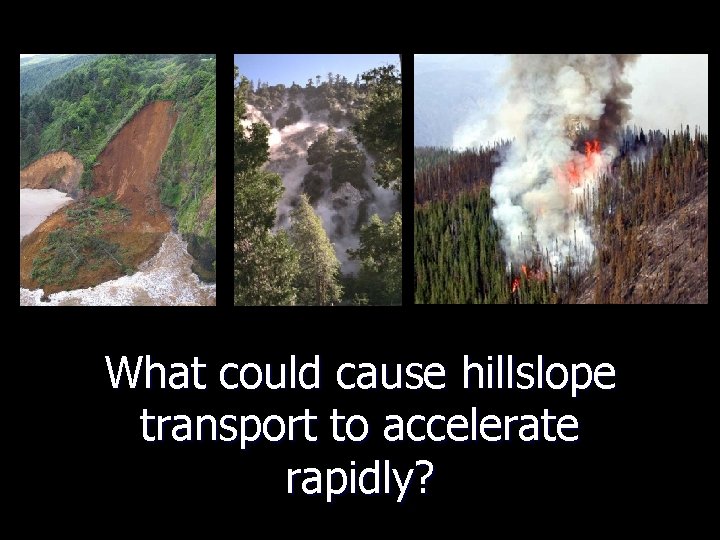 What could cause hillslope transport to accelerate rapidly?